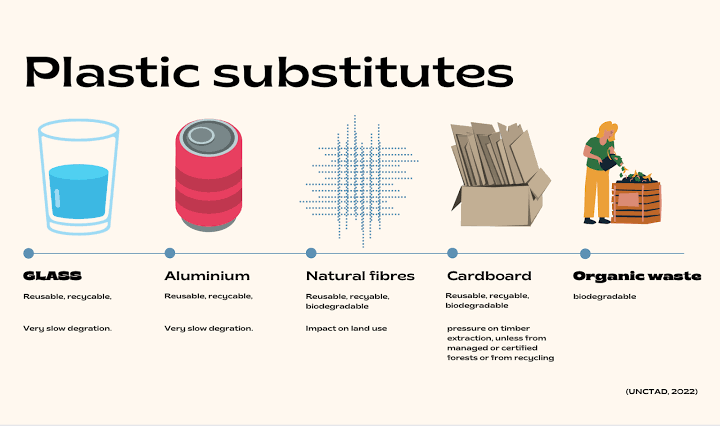 Plastic substitutes

GLASS
Reusable, recycable,

Very slow degration.

Aluminium
Reusable, recycable,

Very slow degration.

Natural fibres
Reusable, recyable, biodegradable

Impact on land use

Cardboard
Reusable, recyable, biodegradable

pressure on timber extraction, unless from managed or certified forests or from recycling

Organic waste
biodegradable

(UNCTAD, 2022)